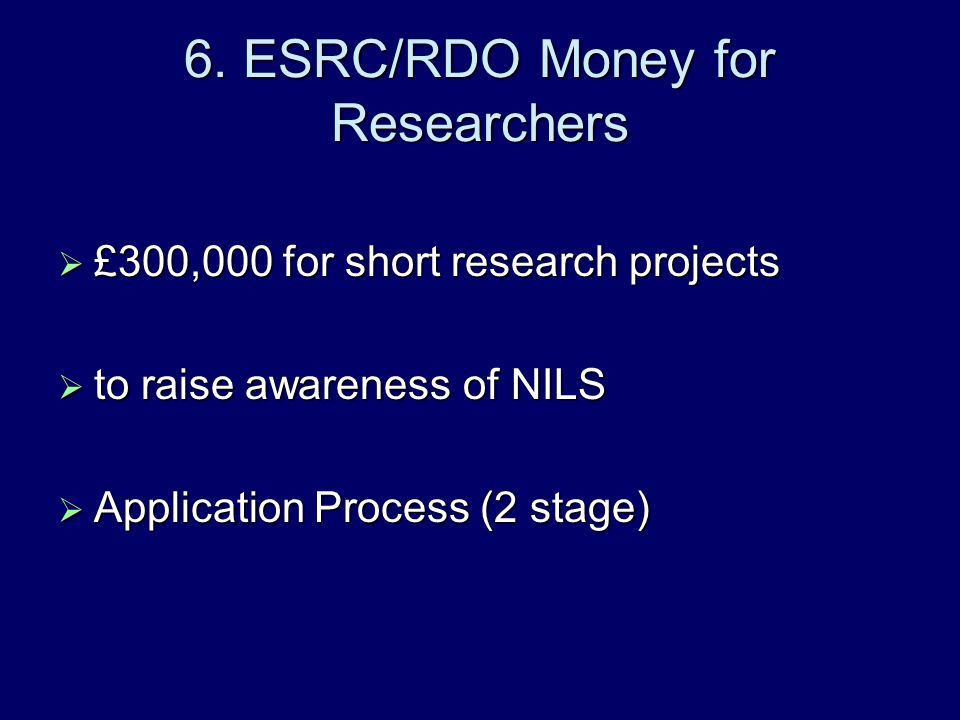 6. ESRC/RDO Money for Researchers

➢ £300,000 for short research projects

➢ to raise awareness of NILS

➢ Application Process (2 stage)